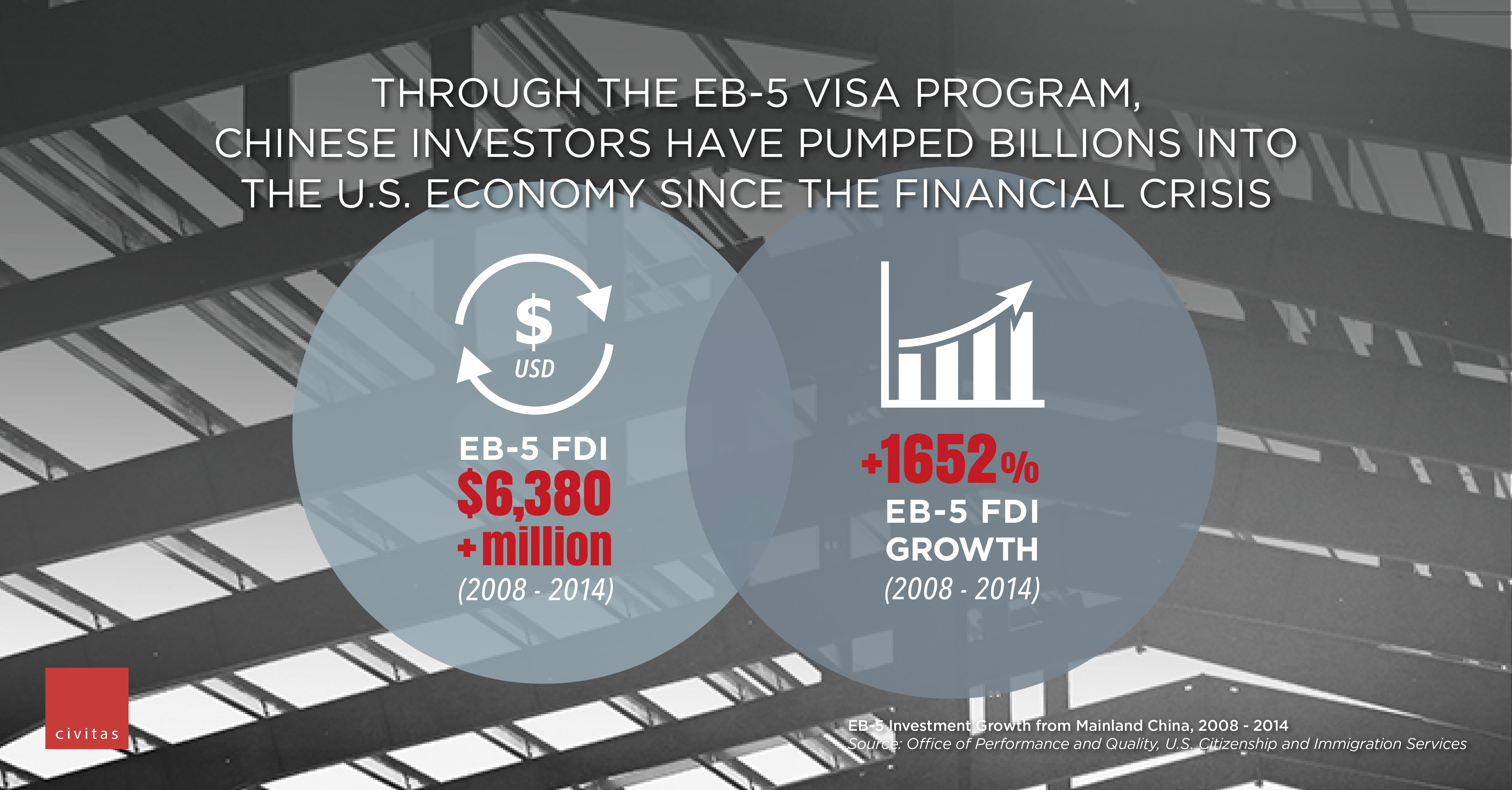 THROUGH THE EB-5 VISA PROGRAM, CHINESE INVESTORS HAVE PUMPED BILLIONS INTO THE U.S. ECONOMY SINCE THE FINANCIAL CRISIS

$
USD

EB-5 FDI
$6,380
+million
(2008 - 2014)

+1652%
EB-5 FDI
GROWTH
(2008 - 2014)

civitas

EB-5 Investment Growth from Mainland China, 2008 - 2014
Source: Office of Performance and Quality, U.S. Citizenship and Immigration Services